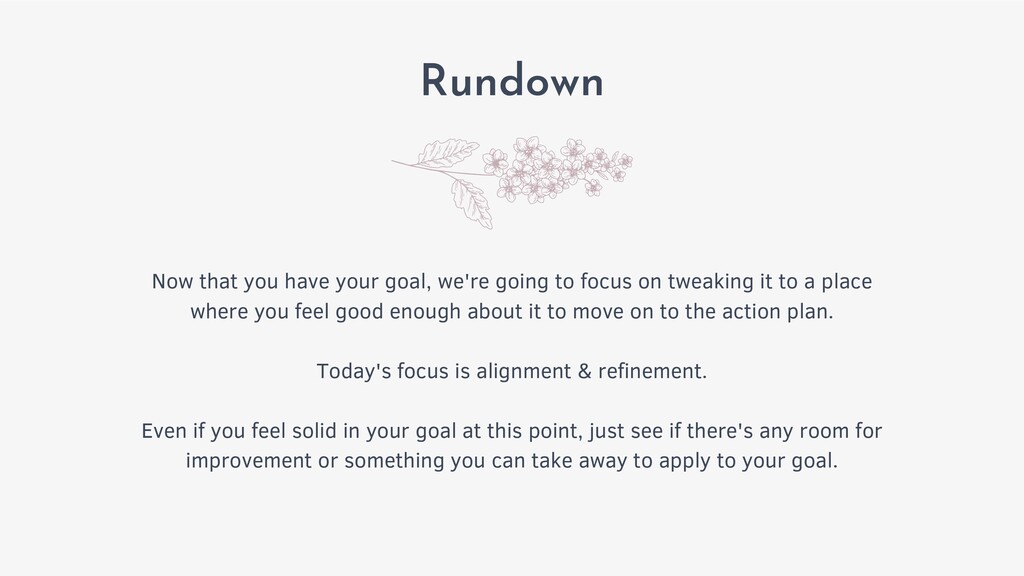 Rundown

Now that you have your goal, we're going to focus on tweaking it to a place where you feel good enough about it to move on to the action plan.

Today's focus is alignment & refinement.

Even if you feel solid in your goal at this point, just see if there's any room for improvement or something you can take away to apply to your goal.